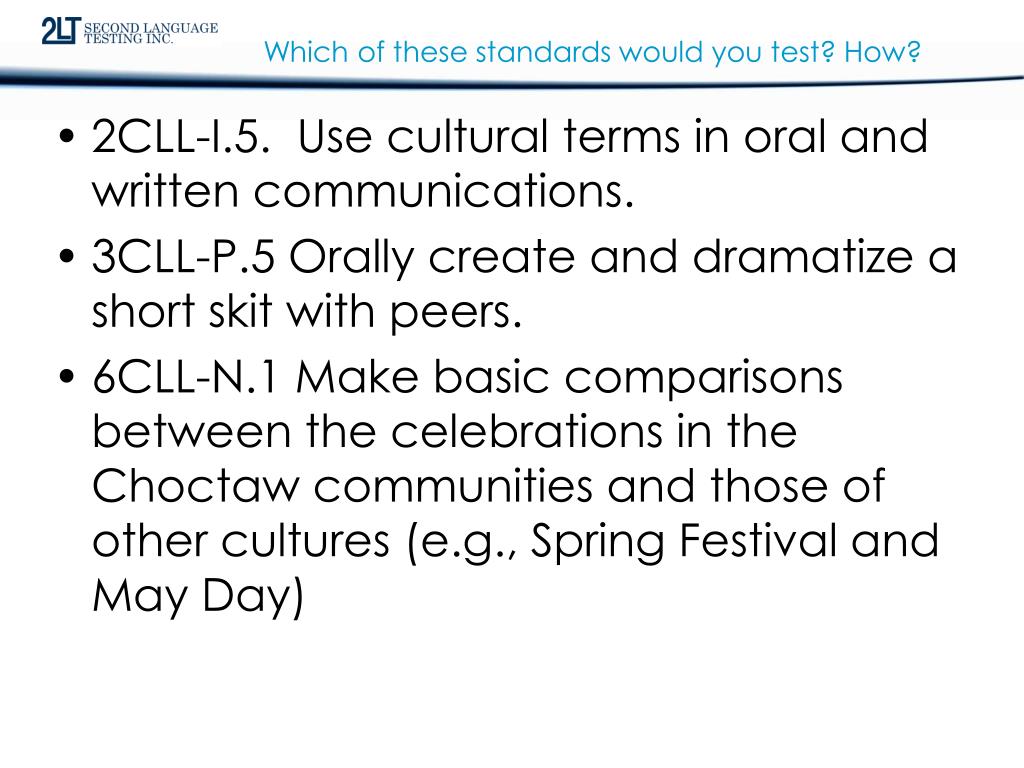 2LT SECOND LANGUAGE TESTING INC.

Which of these standards would you test? How?

• 2CLL-I.5. Use cultural terms in oral and written communications.
• 3CLL-P.5 Orally create and dramatize a short skit with peers.
• 6CLL-N.1 Make basic comparisons between the celebrations in the Choctaw communities and those of other cultures (e.g., Spring Festival and May Day)